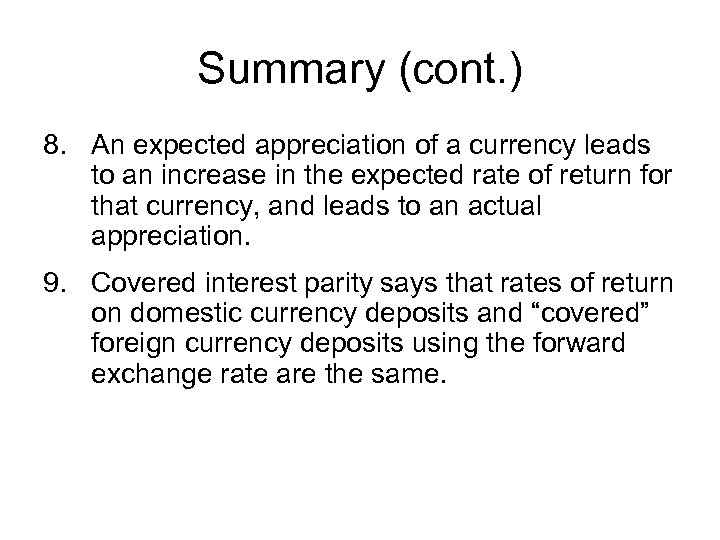 Summary (cont.)

8. An expected appreciation of a currency leads to an increase in the expected rate of return for that currency, and leads to an actual appreciation.

9. Covered interest parity says that rates of return on domestic currency deposits and “covered” foreign currency deposits using the forward exchange rate are the same.